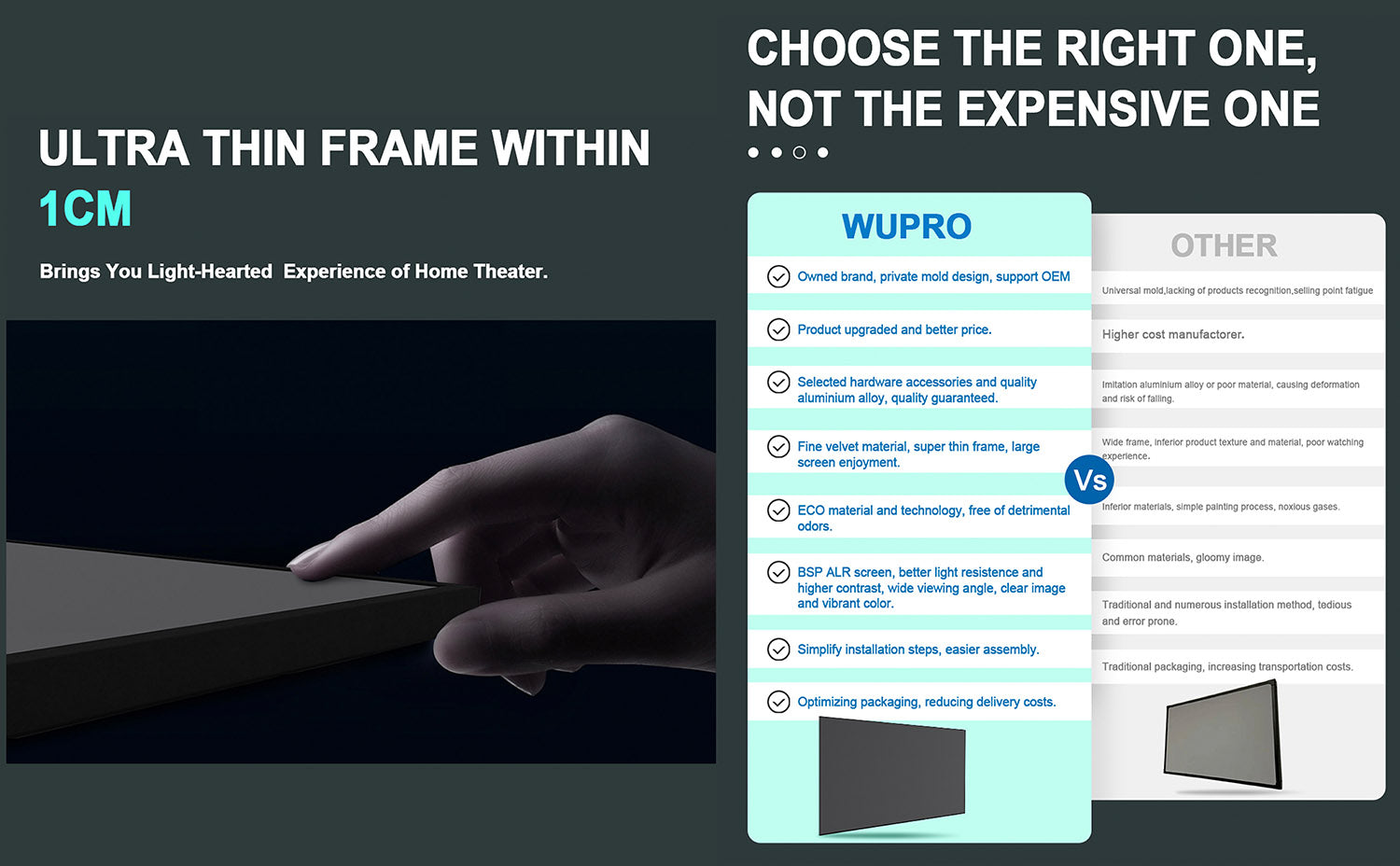 ULTRA THIN FRAME WITHIN 1CM

Brings You Light-Hearted Experience of Home Theater.

CHOOSE THE RIGHT ONE, NOT THE EXPENSIVE ONE

WUPRO

Owned brand, private mold design, support OEM

Product upgraded and better price.

Selected hardware accessories and quality aluminium alloy, quality guaranteed.

Fine velvet material, super thin frame, large screen enjoyment.

ECO material and technology, free of detrimental odors.

BSP ALR screen, better light resistence and higher contrast, wide viewing angle, clear image and vibrant color.

Simplify installation steps, easier assembly.

Optimizing packaging, reducing delivery costs.

Vs

OTHER

Universal mold,lacking of products recognition,selling point fatigue

Higher cost manufactorer.

Imitation aluminium alloy or poor material, causing deformation and risk of falling.

Wide frame, inferior product texture and material, poor watching experience.

Inferior materials, simple painting process, noxious gases.

Common materials, gloomy image.

Traditional and numerous installation method, tedious and error prone.

Traditional packaging, increasing transportation costs.